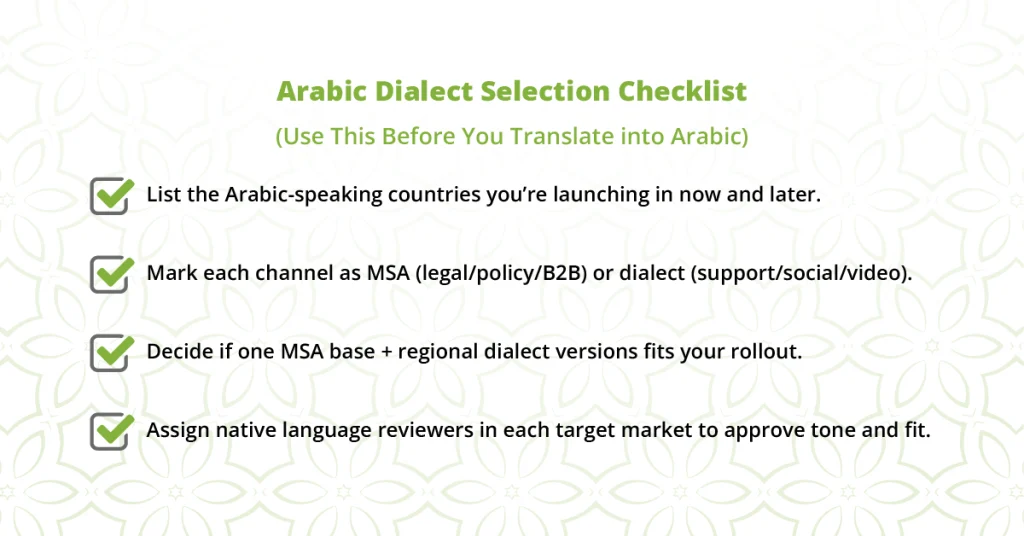 Arabic Dialect Selection Checklist

(Use This Before You Translate into Arabic)

List the Arabic-speaking countries you're launching in now and later.

Mark each channel as MSA (legal/policy/B2B) or dialect (support/social/video).

Decide if one MSA base + regional dialect versions fits your rollout.

Assign native language reviewers in each target market to approve tone and fit.